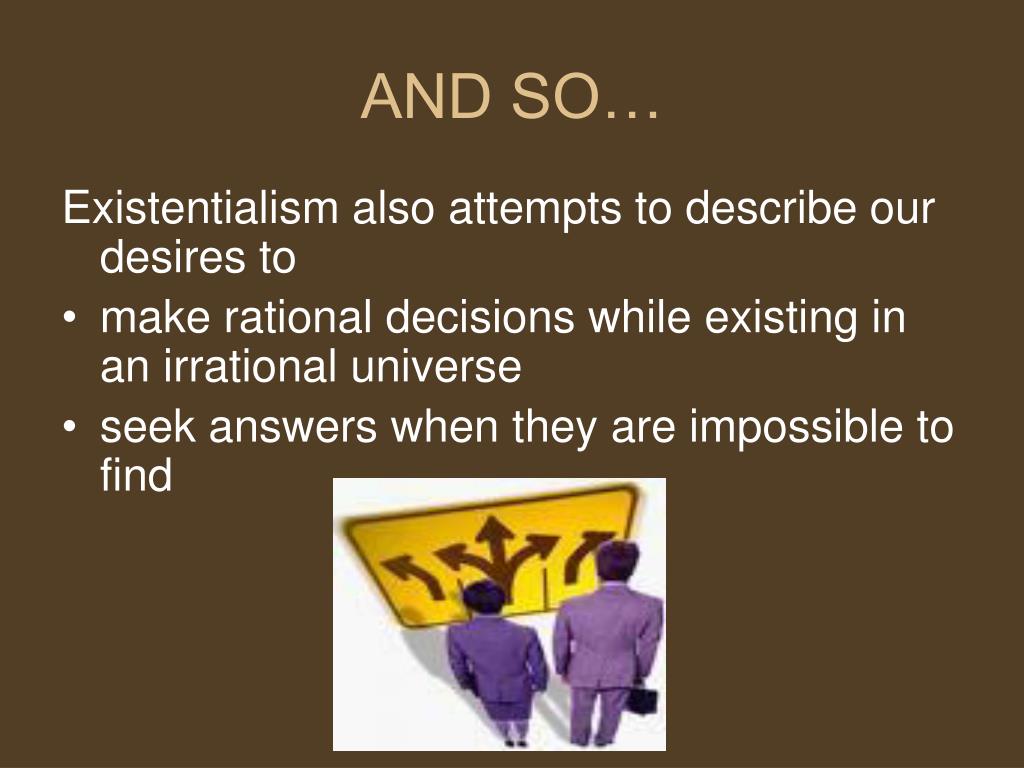 AND SO…

Existentialism also attempts to describe our desires to

• make rational decisions while existing in an irrational universe
• seek answers when they are impossible to find